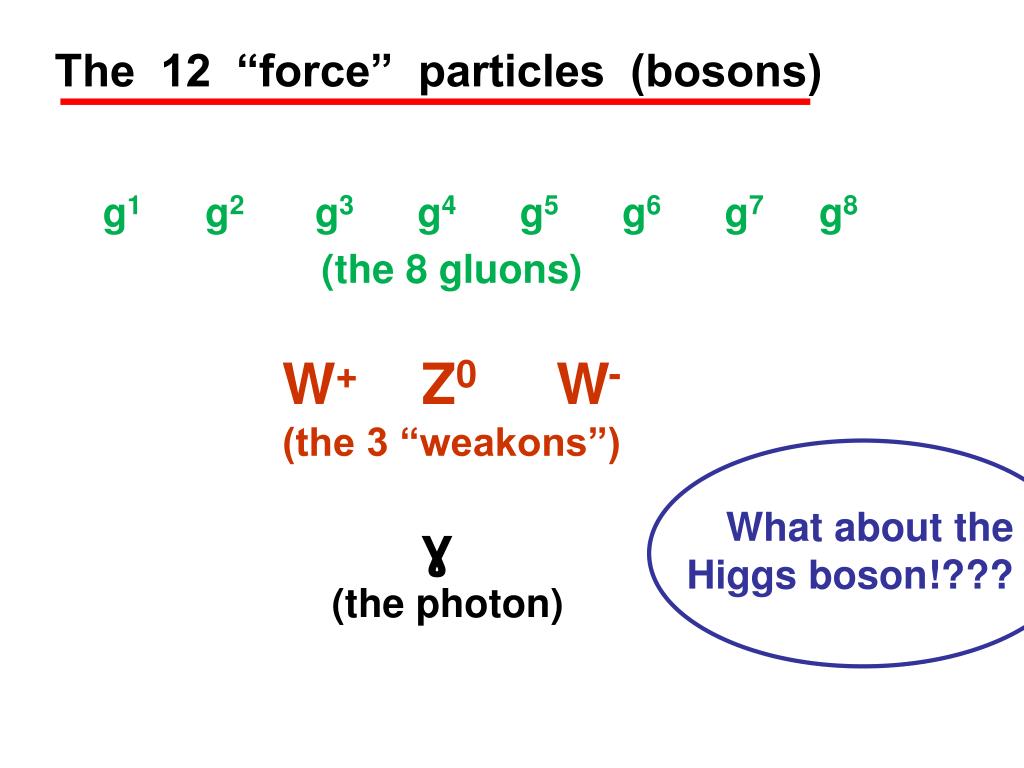 The 12 “force” particles (bosons)

$g^1$ $g^2$ $g^3$ $g^4$ $g^5$ $g^6$ $g^7$ $g^8$
(the 8 gluons)

$W^+$ $Z^0$ $W^-$
(the 3 “weakons”)

$\gamma$
(the photon)

What about the Higgs boson!???